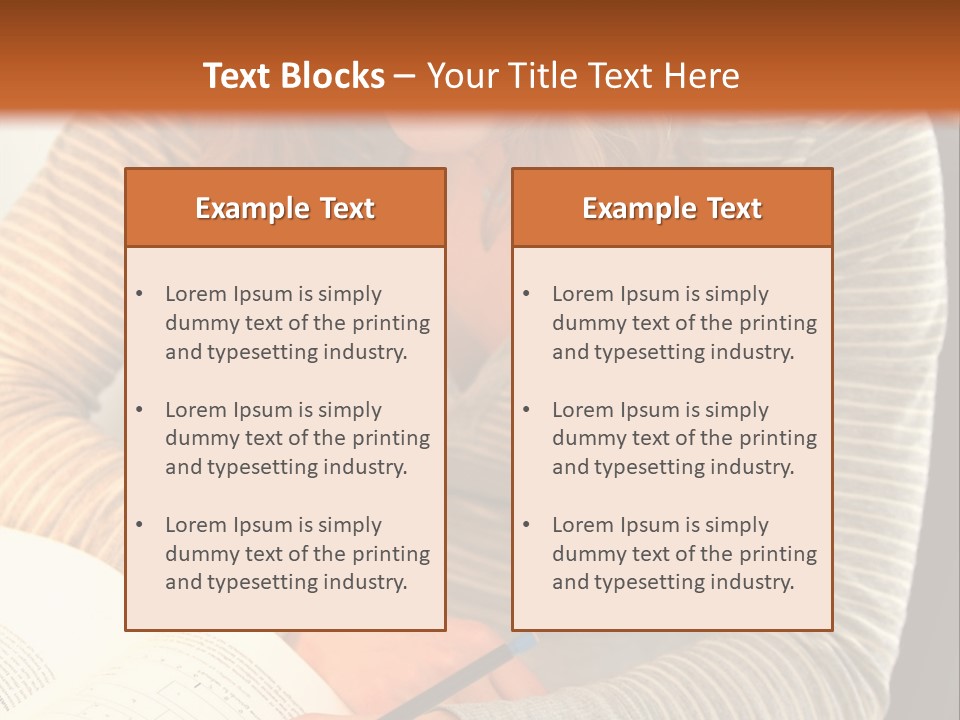 Text Blocks – Your Title Text Here

Example Text

• Lorem Ipsum is simply dummy text of the printing and typesetting industry.

• Lorem Ipsum is simply dummy text of the printing and typesetting industry.

• Lorem Ipsum is simply dummy text of the printing and typesetting industry.

Example Text

• Lorem Ipsum is simply dummy text of the printing and typesetting industry.

• Lorem Ipsum is simply dummy text of the printing and typesetting industry.

• Lorem Ipsum is simply dummy text of the printing and typesetting industry.